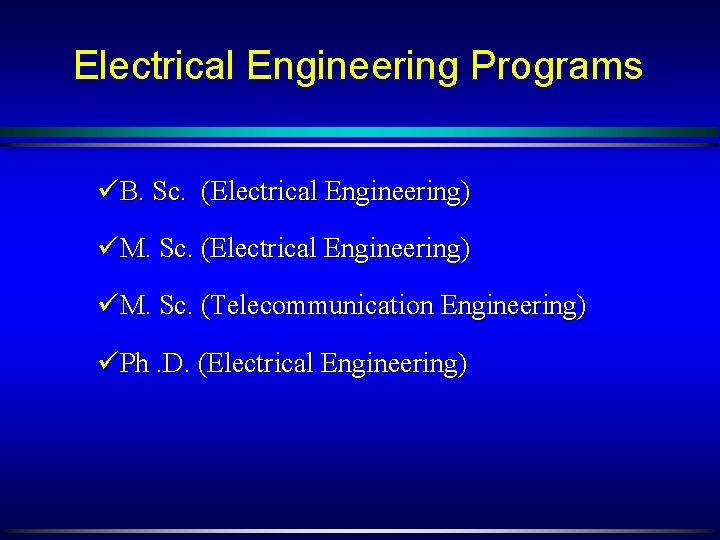 Electrical Engineering Programs

✓B. Sc.  (Electrical Engineering)

✓M. Sc. (Electrical Engineering)

✓M. Sc. (Telecommunication Engineering)

✓Ph .D. (Electrical Engineering)